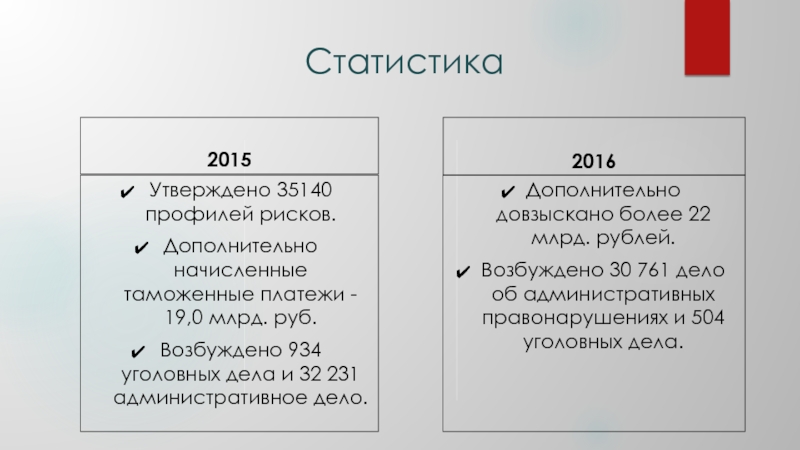 Статистика

2015

✔ Утверждено 35140 профилей рисков.

✔ Дополнительно начисленные таможенные платежи - 19,0 млрд. руб.

✔ Возбуждено 934 уголовных дела и 32 231 административное дело.

2016

✔ Дополнительно довзыскано более 22 млрд. рублей.

✔ Возбуждено 30 761 дело об административных правонарушениях и 504 уголовных дела.